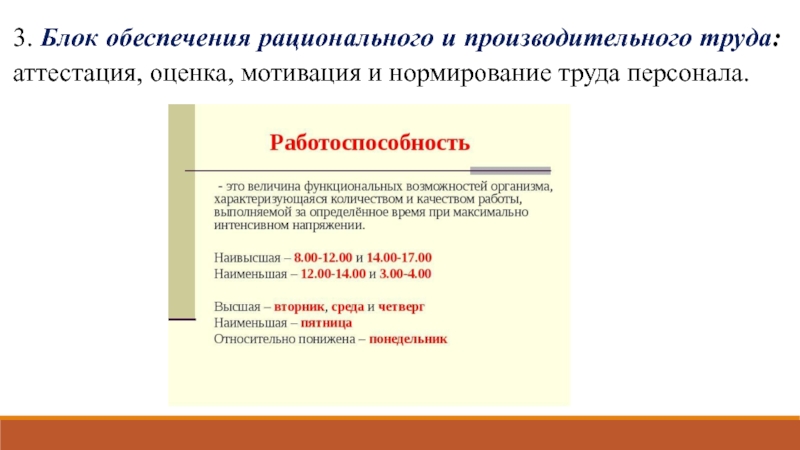 3. Блок обеспечения рационального и производительного труда: аттестация, оценка, мотивация и нормирование труда персонала.

Работоспособность

- это величина функциональных возможностей организма, характеризующаяся количеством и качеством работы, выполняемой за определённое время при максимально интенсивном напряжении.

Наивысшая – 8.00-12.00 и 14.00-17.00
Наименьшая – 12.00-14.00 и 3.00-4.00

Высшая – вторник, среда и четверг
Наименьшая – пятница
Относительно понижена – понедельник